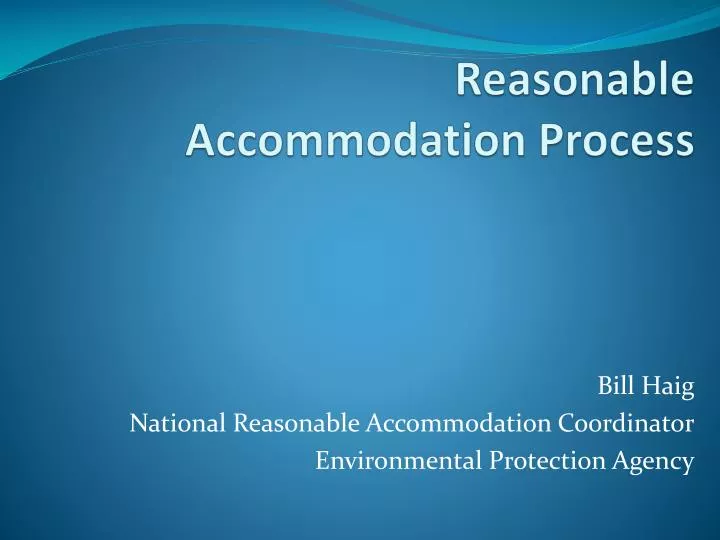 Reasonable Accommodation Process

Bill Haig
National Reasonable Accommodation Coordinator
Environmental Protection Agency